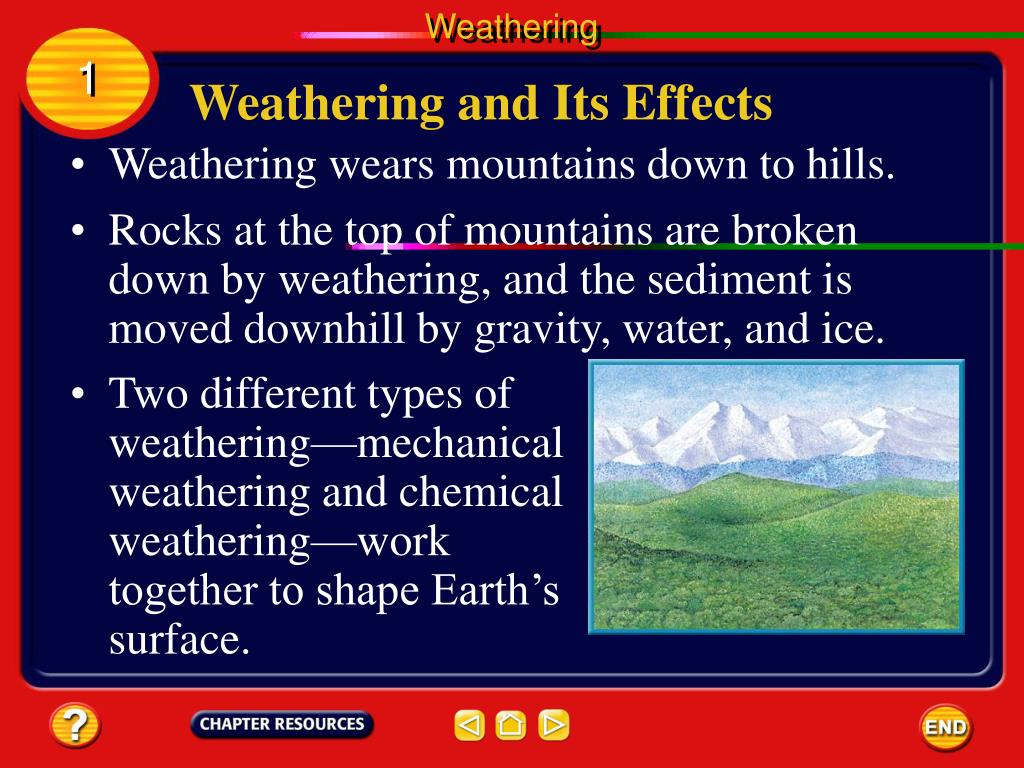 Weathering

1

Weathering and Its Effects

• Weathering wears mountains down to hills.

• Rocks at the top of mountains are broken down by weathering, and the sediment is moved downhill by gravity, water, and ice.

• Two different types of weathering—mechanical weathering and chemical weathering—work together to shape Earth's surface.

?

CHAPTER RESOURCES

END